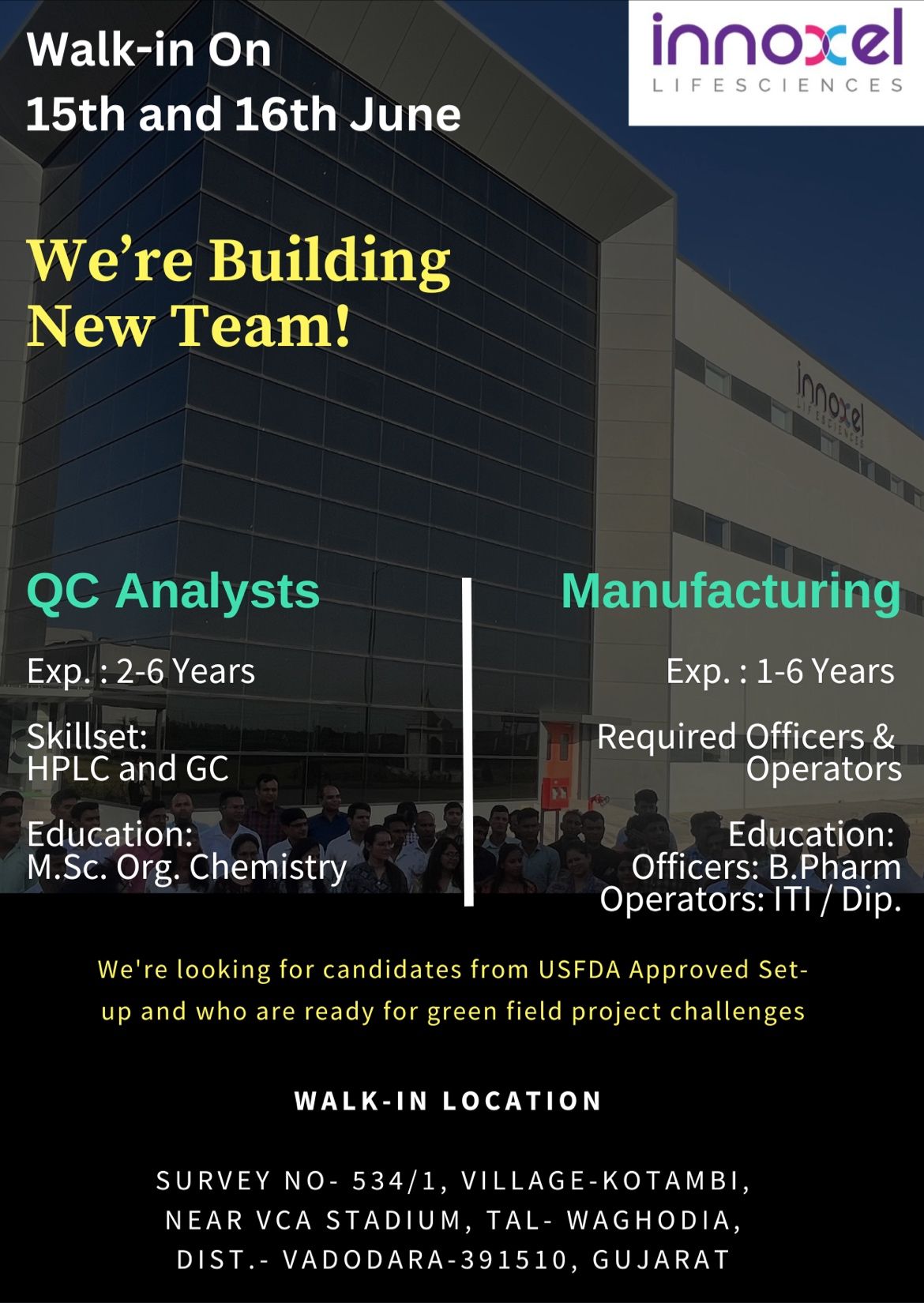 Walk-in On
15th and 16th June

innoxel
LIFESCIENCES

We're Building
New Team!

innoxel
LIFESCIENCES

QC Analysts

Exp. : 2-6 Years

Skillset:
HPLC and GC

Education:
M.Sc. Org. Chemistry

Manufacturing

Exp. : 1-6 Years

Required Officers & Operators

Education:
Officers: B.Pharm
Operators: ITI / Dip.

We're looking for candidates from USFDA Approved Set-up and who are ready for green field project challenges

WALK-IN LOCATION

SURVEY NO- 534/1, VILLAGE-KOTAMBI,
NEAR VCA STADIUM, TAL- WAGHODIA,
DIST.- VADODARA-391510, GUJARAT